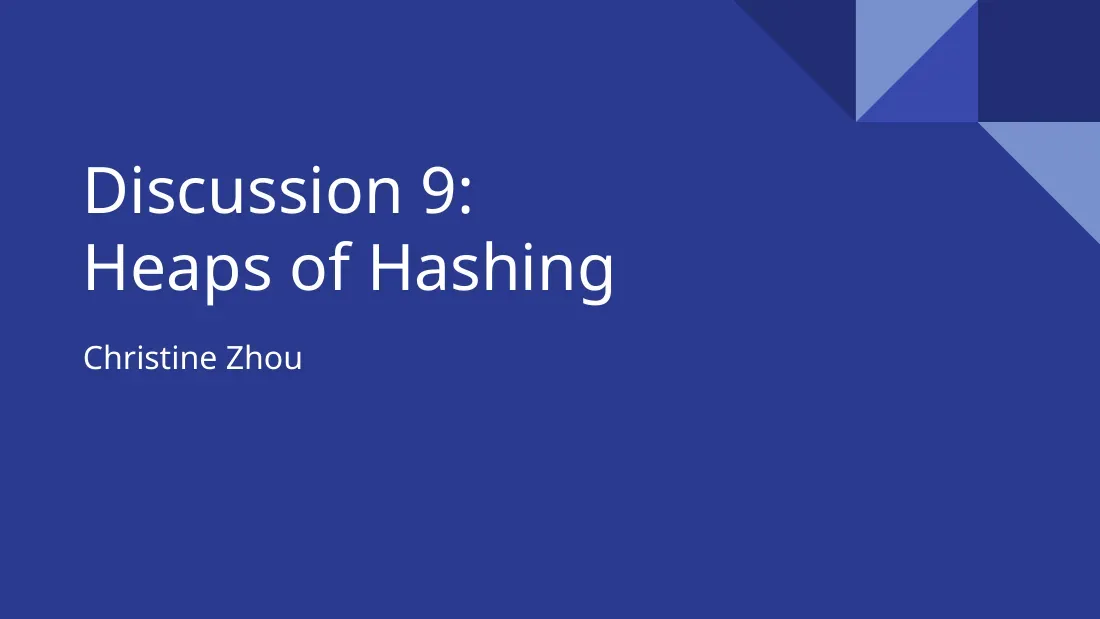 Discussion 9:
Heaps of Hashing

Christine Zhou